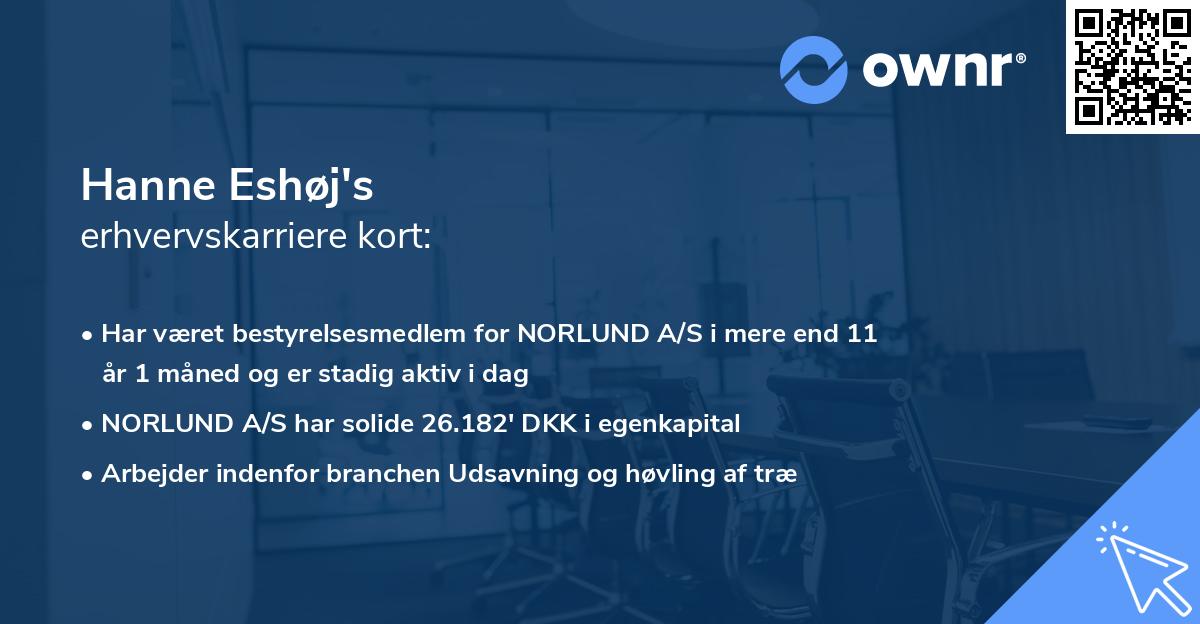 ownr®

Hanne Eshøj's
erhvervskarriere kort:

• Har været bestyrelsesmedlem for NORLUND A/S i mere end 11 år 1 måned og er stadig aktiv i dag

• NORLUND A/S har solide 26.182' DKK i egenkapital

• Arbejder indenfor branchen Udsavning og høvling af træ